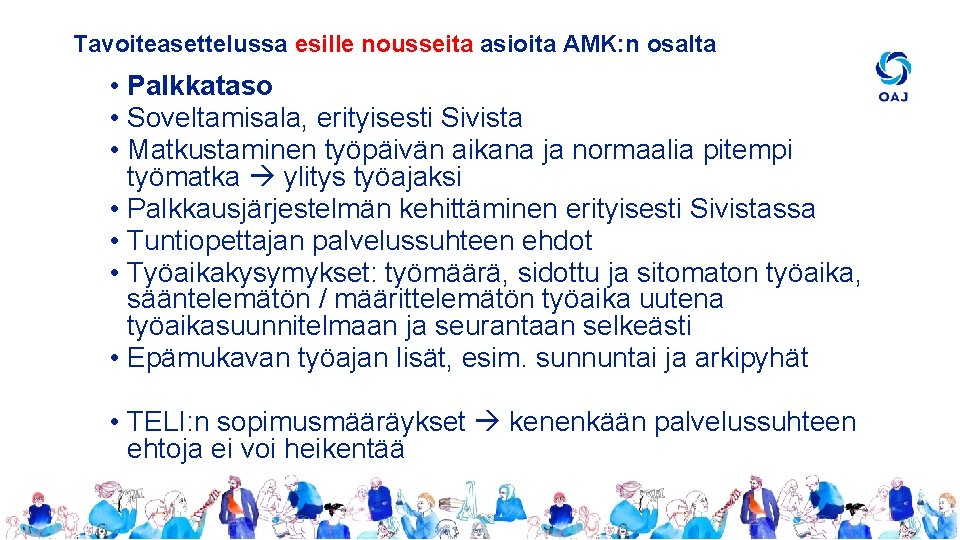 Tavoiteasettelussa esille nousseita asioita AMK:n osalta

OAJ

• Palkkataso
• Soveltamisala, erityisesti Sivista
• Matkustaminen työpäivän aikana ja normaalia pitempi työmatka → ylitys työajaksi
• Palkkausjärjestelmän kehittäminen erityisesti Sivistassa
• Tuntiopettajan palvelussuhteen ehdot
• Työaikakysymykset: työmäärä, sidottu ja sitomaton työaika, sääntelemätön / määrittelemätön työaika uutena työaikasuunnitelmaan ja seurantaan selkeästi
• Epämukavan työajan lisät, esim. sunnuntai ja arkipyhät

• TELI:n sopimusmääräykset → kenenkään palvelussuhteen ehtoja ei voi heikentää